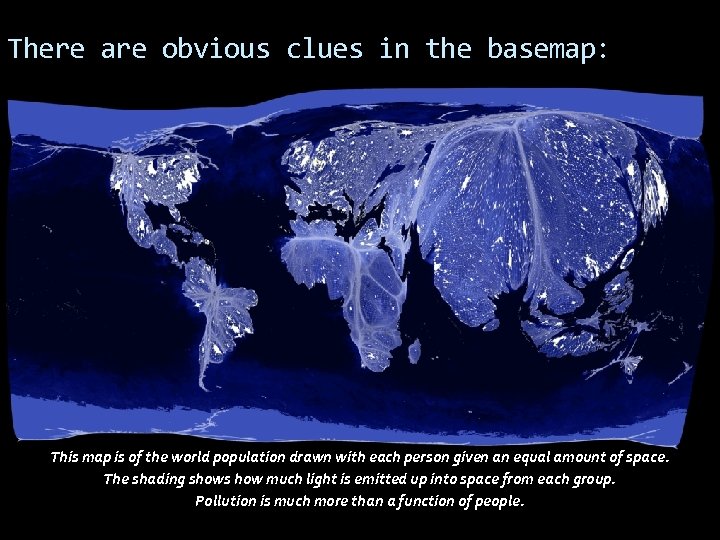 There are obvious clues in the basemap:

This map is of the world population drawn with each person given an equal amount of space.
The shading shows how much light is emitted up into space from each group.
Pollution is much more than a function of people.